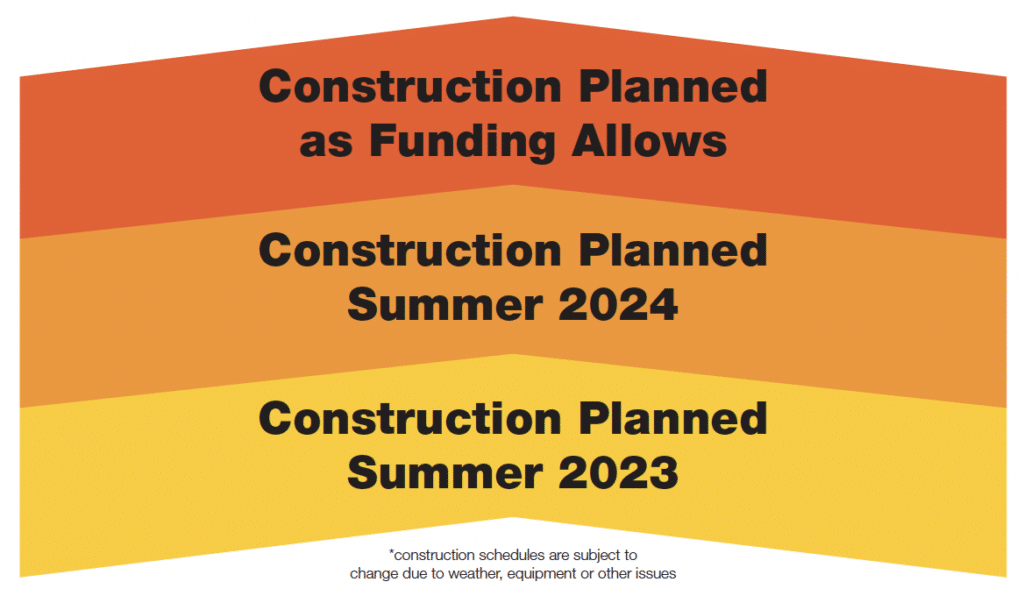 Construction Planned as Funding Allows

Construction Planned Summer 2024

Construction Planned Summer 2023

*construction schedules are subject to change due to weather, equipment or other issues